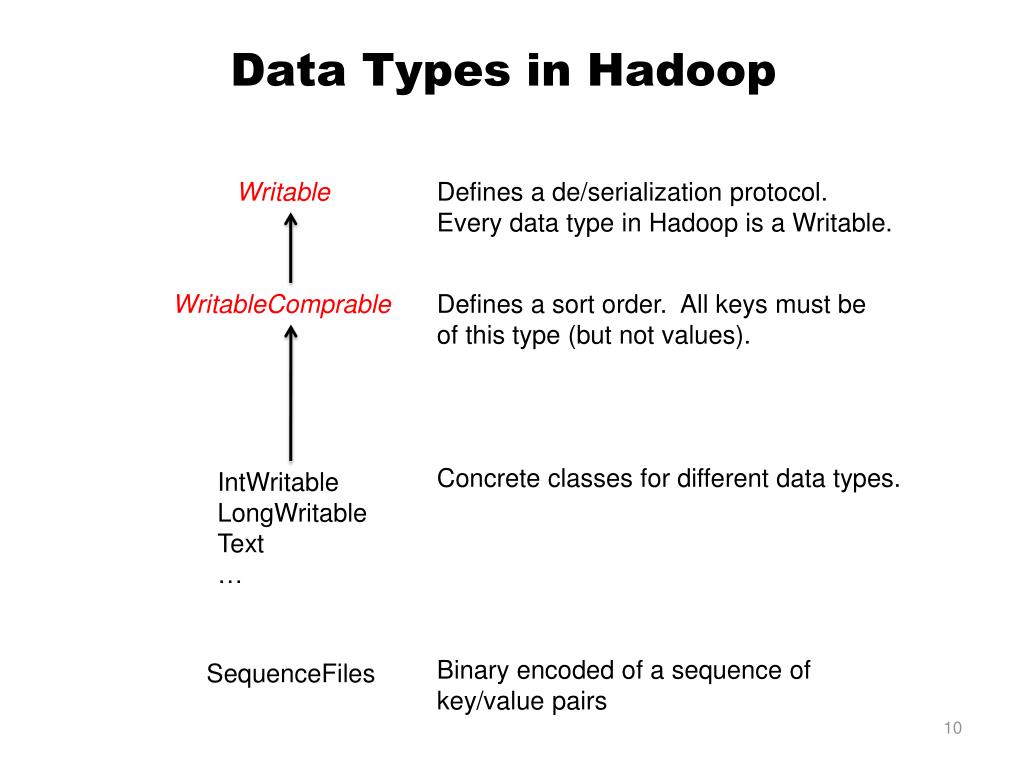 Data Types in Hadoop

Writable

Defines a de/serialization protocol. Every data type in Hadoop is a Writable.

WritableComprable

Defines a sort order. All keys must be of this type (but not values).

IntWritable
LongWritable
Text
…

Concrete classes for different data types.

SequenceFiles

Binary encoded of a sequence of key/value pairs

10